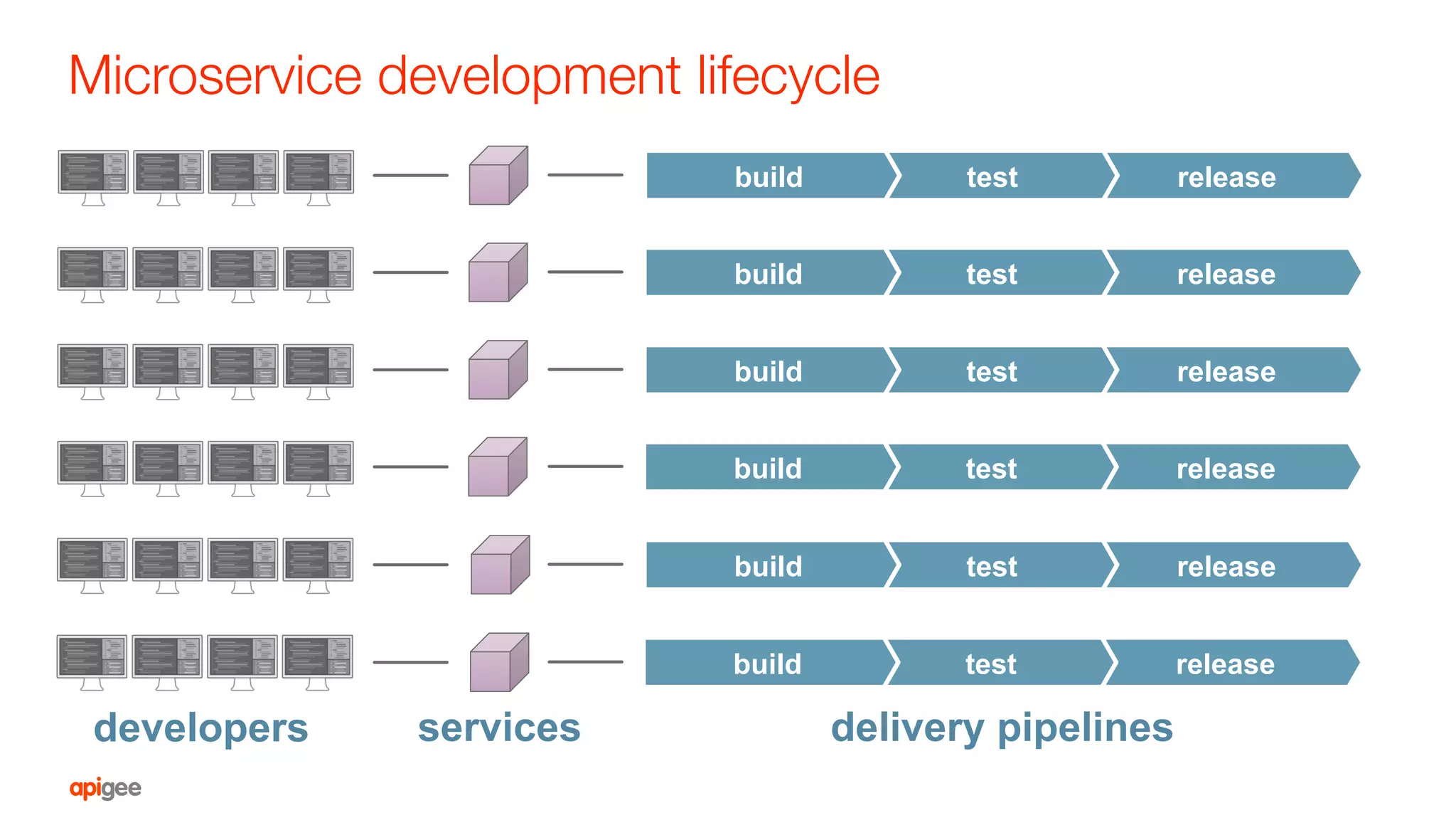 Microservice development lifecycle

build test release

build test release

build test release

build test release

build test release

build test release

developers services delivery pipelines

apigee